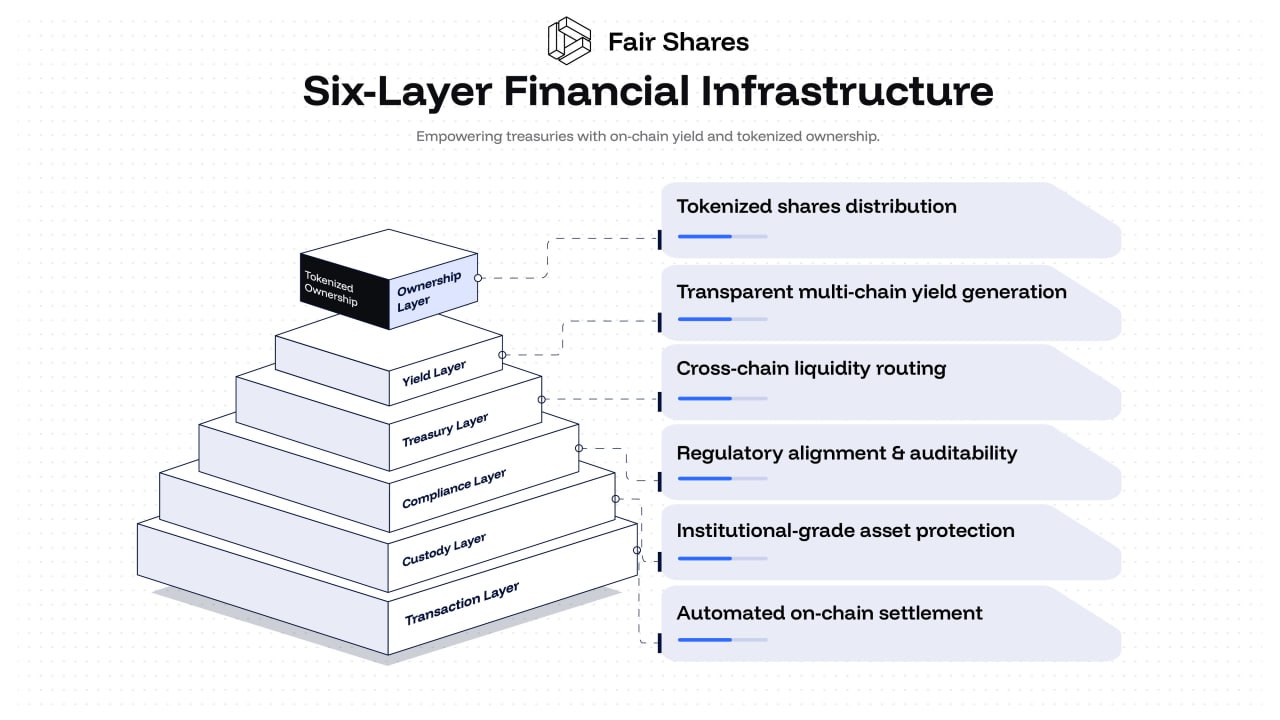 Fair Shares

Six-Layer Financial Infrastructure

Empowering treasuries with on-chain yield and tokenized ownership.

Tokenized Ownership

Ownership Layer

Yield Layer

Treasury Layer

Compliance Layer

Custody Layer

Transaction Layer

Tokenized shares distribution

Transparent multi-chain yield generation

Cross-chain liquidity routing

Regulatory alignment & auditability

Institutional-grade asset protection

Automated on-chain settlement